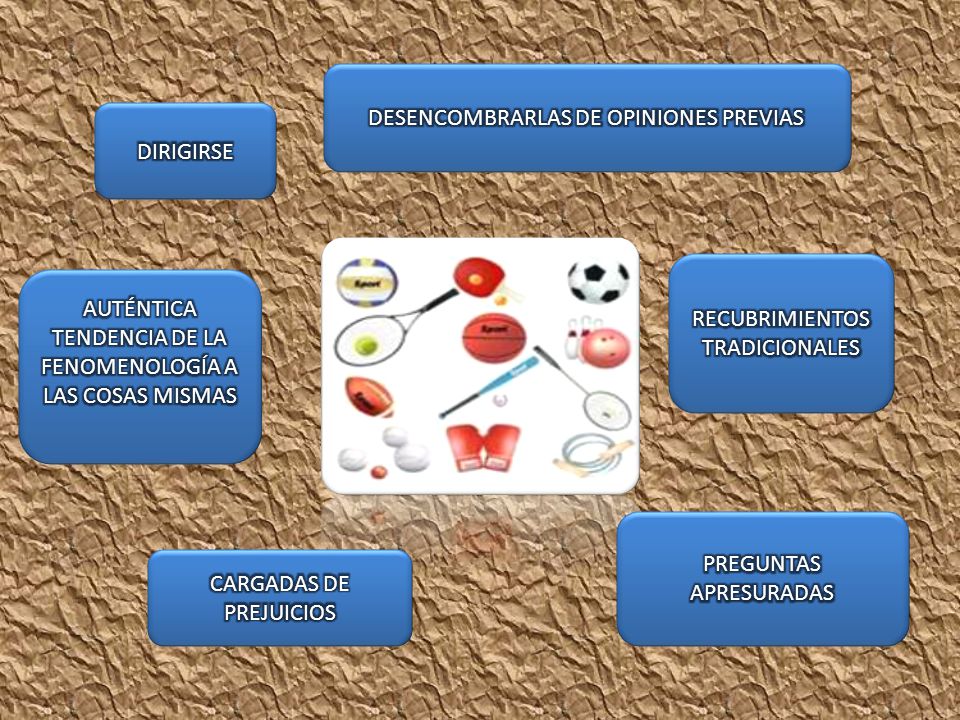 DIRIGIRSE

DESENCOMBRARLAS DE OPINIONES PREVIAS

AUTÉNTICA TENDENCIA DE LA FENOMENOLOGÍA A LAS COSAS MISMAS

Sport

Sport

RECUBRIMIENTOS TRADICIONALES

CARGADAS DE PREJUICIOS

PREGUNTAS APRESURADAS